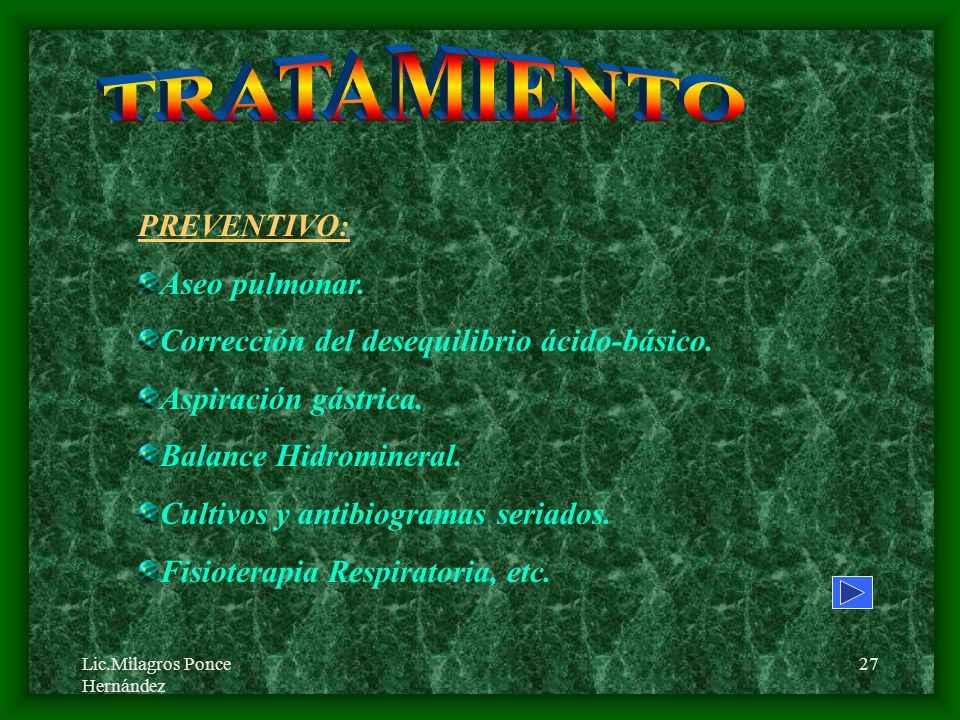 TRATAMIENTO

PREVENTIVO:

Aseo pulmonar.

Corrección del desequilibrio ácido-básico.

Aspiración gástrica.

Balance Hidromineral.

Cultivos y antibiogramas seriados.

Fisioterapia Respiratoria, etc.

Lic.Milagros Ponce Hernández

27